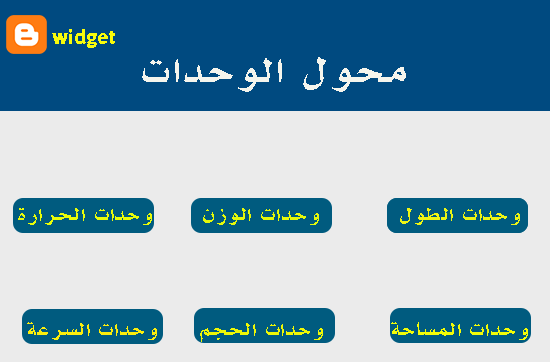 widget

محول الوحدات

وحدات الطول
وحدات الوزن
وحدات الحرارة

وحدات المساحة
وحدات الحجم
وحدات السرعة